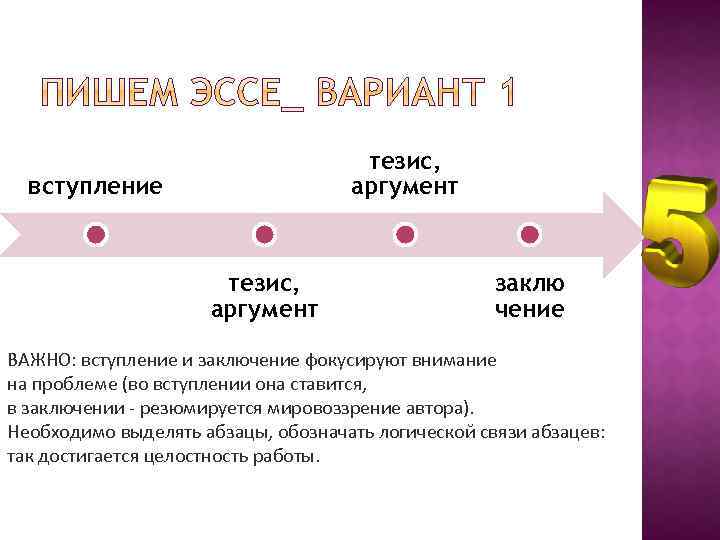 ПИШЕМ ЭССЕ_ ВАРИАНТ 1

вступление

тезис, аргумент

тезис, аргумент

заклю чение

5

ВАЖНО: вступление и заключение фокусируют внимание на проблеме (во вступлении она ставится, в заключении - резюмируется мировоззрение автора). Необходимо выделять абзацы, обозначать логической связи абзацев: так достигается целостность работы.